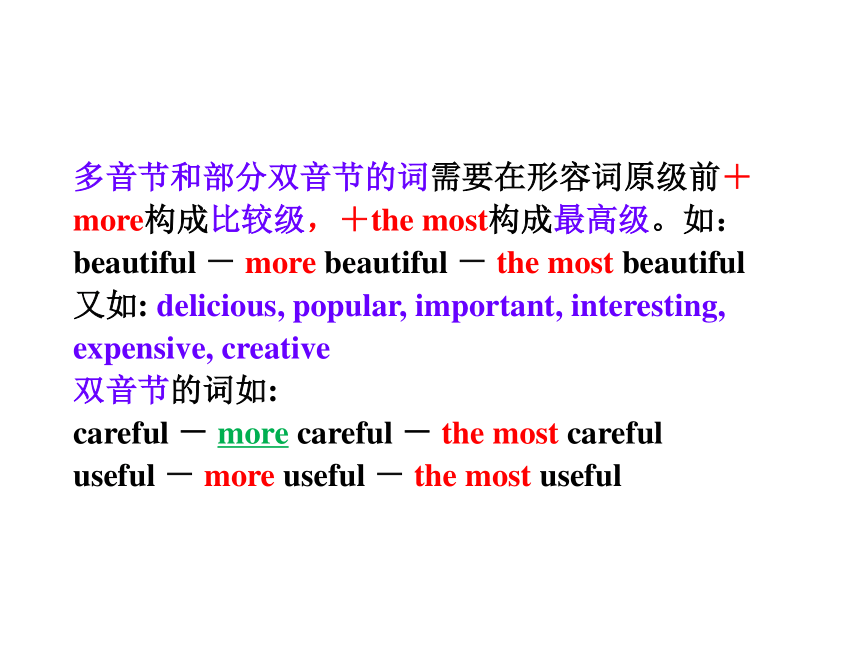 多音节和部分双音节的词需要在形容词原级前＋more构成比较级，＋the most构成最高级。如：
beautiful － more beautiful － the most beautiful
又如: delicious, popular, important, interesting, expensive, creative
双音节的词如:
careful － more careful － the most careful
useful － more useful － the most useful